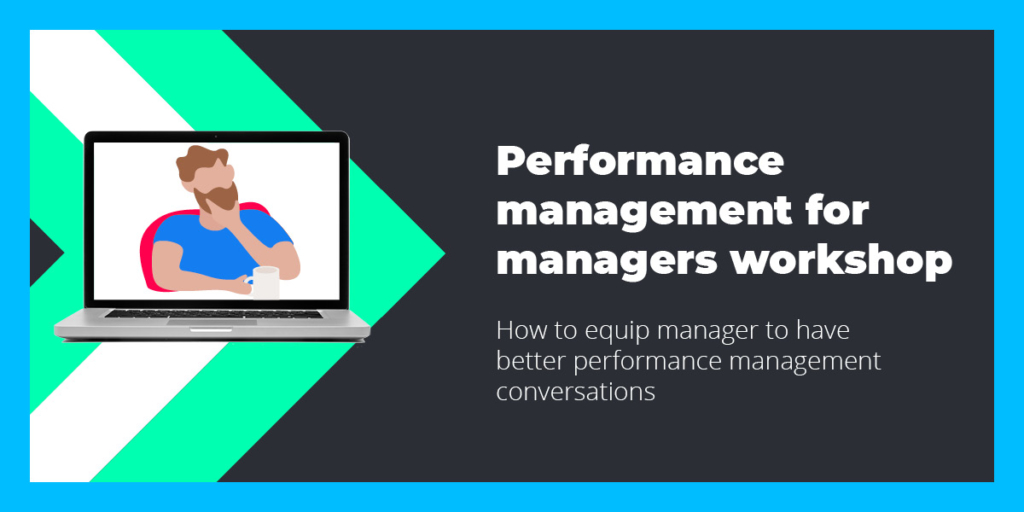 Performance management for managers workshop

How to equip manager to have better performance management conversations